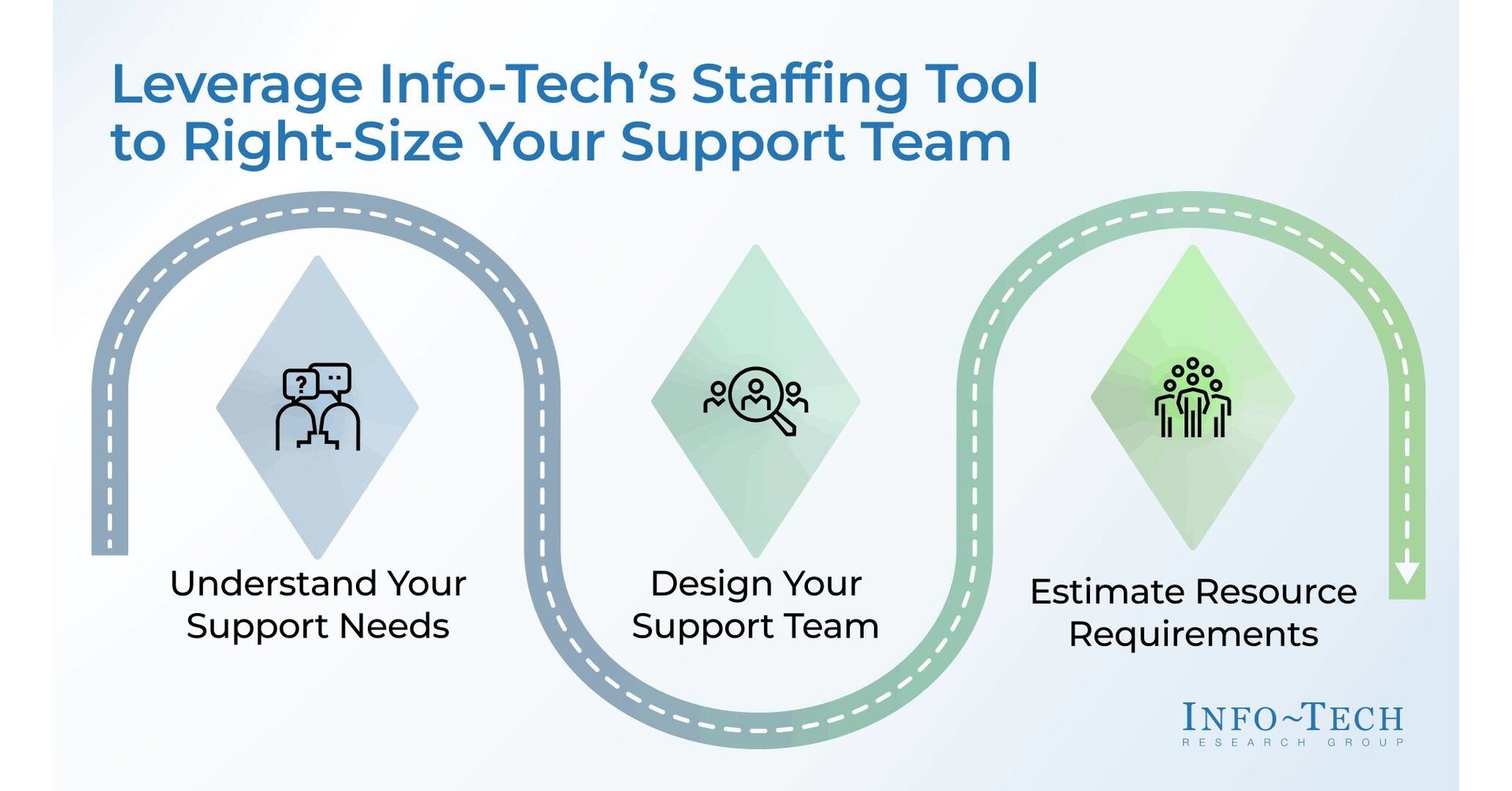 Leverage Info-Tech's Staffing Tool to Right-Size Your Support Team

?

Understand Your Support Needs

Design Your Support Team

Estimate Resource Requirements

INFO~TECH
RESEARCH GROUP